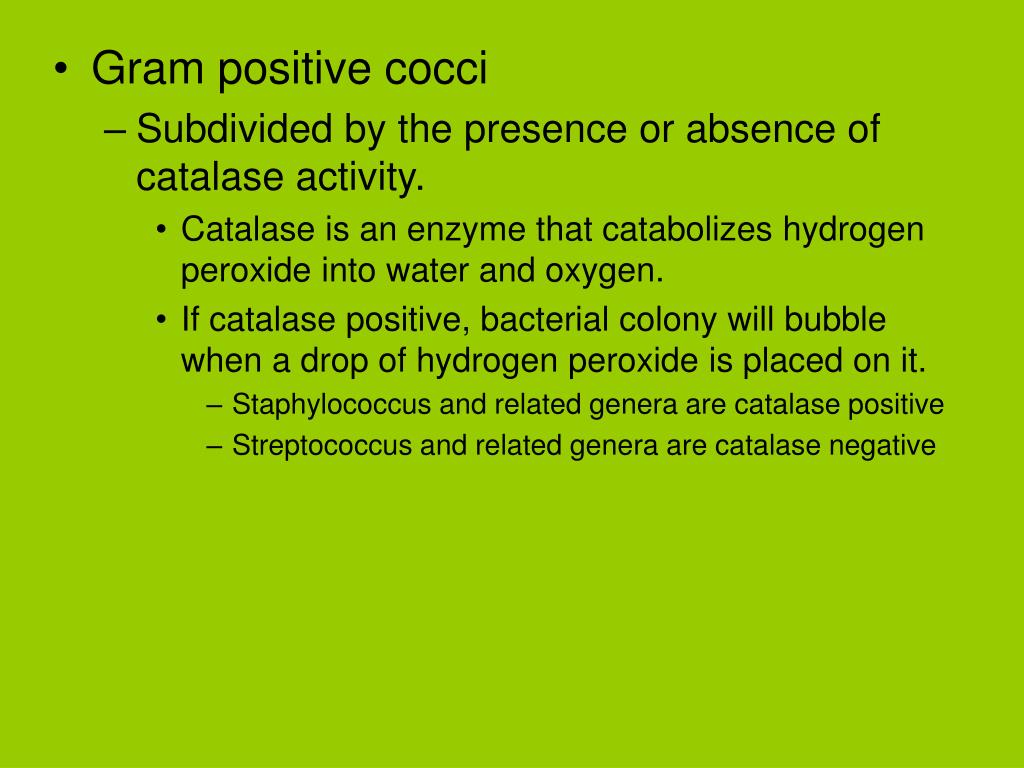 • Gram positive cocci
– Subdivided by the presence or absence of catalase activity.
• Catalase is an enzyme that catabolizes hydrogen peroxide into water and oxygen.
• If catalase positive, bacterial colony will bubble when a drop of hydrogen peroxide is placed on it.
– Staphylococcus and related genera are catalase positive
– Streptococcus and related genera are catalase negative